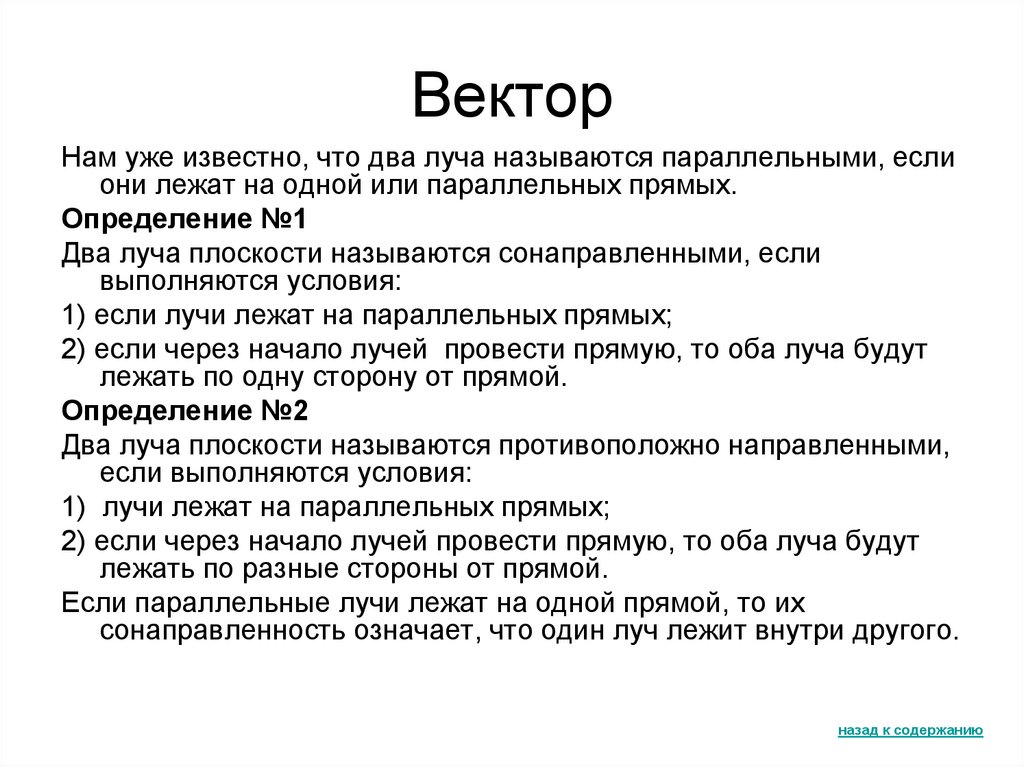 Вектор

Нам уже известно, что два луча называются параллельными, если они лежат на одной или параллельных прямых.

Определение №1

Два луча плоскости называются сонаправленными, если выполняются условия:

1) если лучи лежат на параллельных прямых;

2) если через начало лучей провести прямую, то оба луча будут лежать по одну сторону от прямой.

Определение №2

Два луча плоскости называются противоположно направленными, если выполняются условия:

1) лучи лежат на параллельных прямых;

2) если через начало лучей провести прямую, то оба луча будут лежать по разные стороны от прямой.

Если параллельные лучи лежат на одной прямой, то их сонаправленность означает, что один луч лежит внутри другого.

назад к содержанию